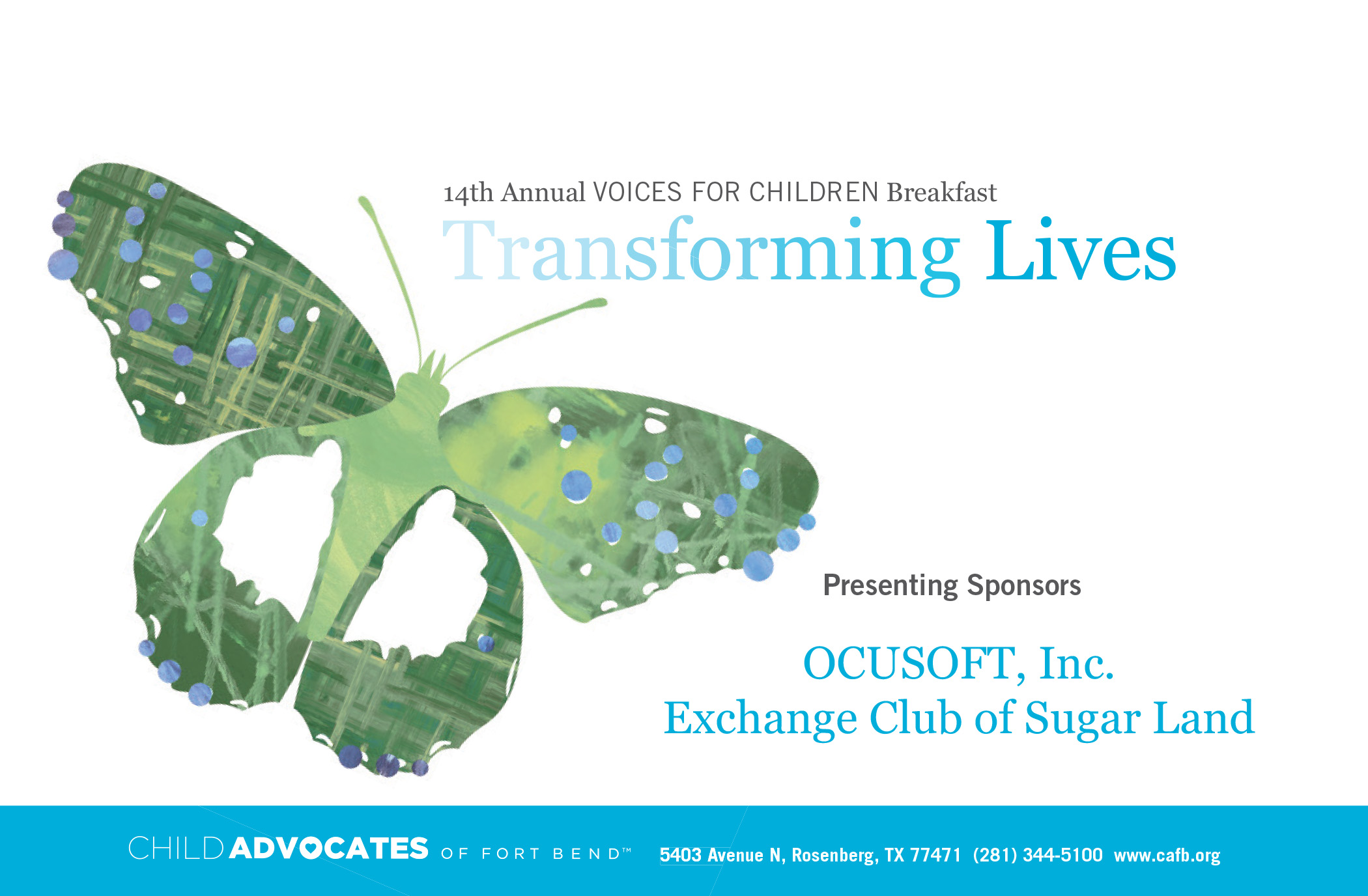 14th Annual VOICES FOR CHILDREN Breakfast

Transforming Lives

Presenting Sponsors

OCUSOFT, Inc.
Exchange Club of Sugar Land

CHILD ADVOCATES OF FORT BEND™ 5403 Avenue N, Rosenberg, TX 77471 (281) 344-5100 www.cafb.org